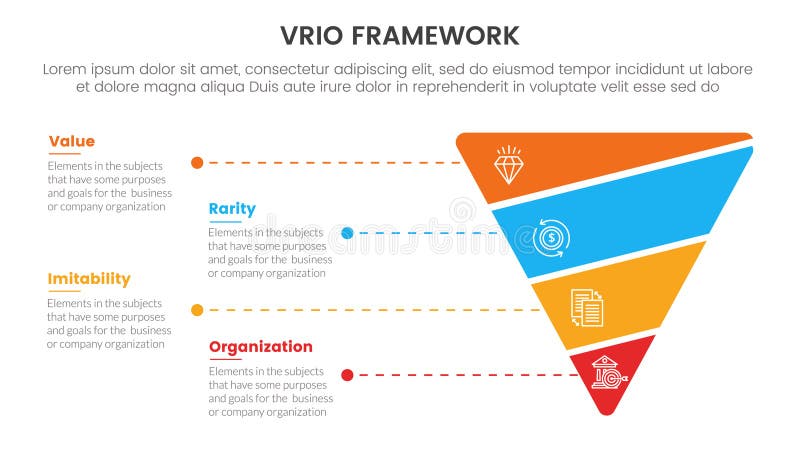 VRIO FRAMEWORK

Lorem ipsum dolor sit amet, consectetur adipiscing elit, sed do eiusmod tempor incididunt ut labore et dolore magna aliqua Duis aute irure dolor in reprehenderit in voluptate velit esse sed do

Value
Elements in the subjects that have some purposes and goals for the business or company organization

Rarity
Elements in the subjects that have some purposes and goals for the business or company organization

Imitability
Elements in the subjects that have some purposes and goals for the business or company organization

Organization
Elements in the subjects that have some purposes and goals for the business or company organization

dreamstime